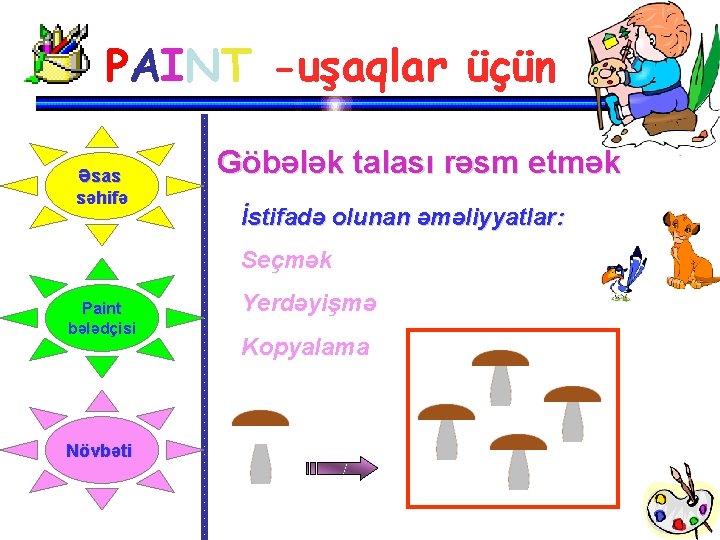 PAINT -uşaqlar üçün

Əsas səhifə

Paint bələdçisi

Növbəti

Göbələk talası rəsm etmək

İstifadə olunan əməliyyatlar:

Seçmək

Yerdəyişmə

Kopyalama